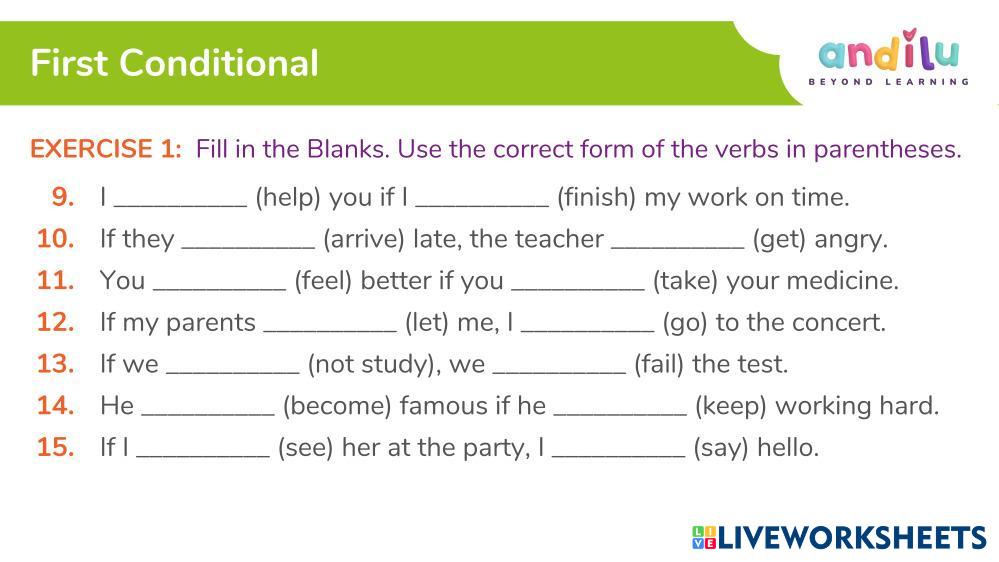 First Conditional

andilu
BEYOND LEARNING

EXERCISE 1: Fill in the Blanks. Use the correct form of the verbs in parentheses.

9. I __________ (help) you if I __________ (finish) my work on time.
10. If they __________ (arrive) late, the teacher __________ (get) angry.
11. You __________ (feel) better if you __________ (take) your medicine.
12. If my parents __________ (let) me, I __________ (go) to the concert.
13. If we __________ (not study), we __________ (fail) the test.
14. He __________ (become) famous if he __________ (keep) working hard.
15. If I __________ (see) her at the party, I __________ (say) hello.

LIVEWORKSHEETS